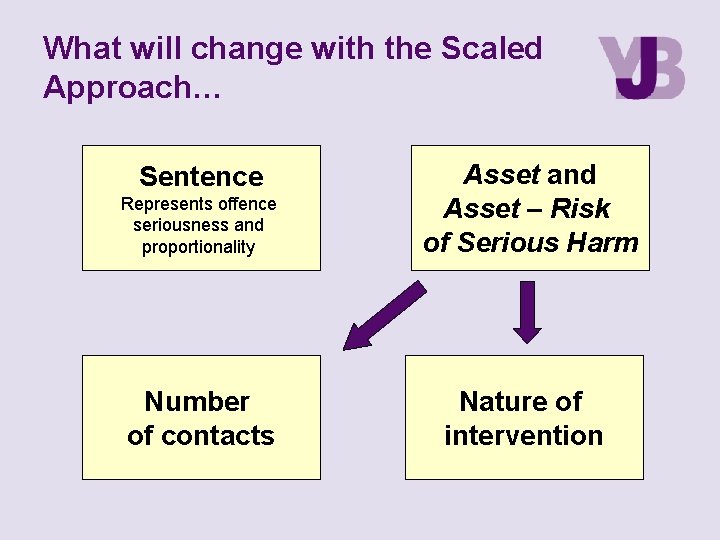 What will change with the Scaled Approach…

YJB

Sentence
Represents offence seriousness and proportionality

Asset and Asset – Risk of Serious Harm

Number of contacts

Nature of intervention